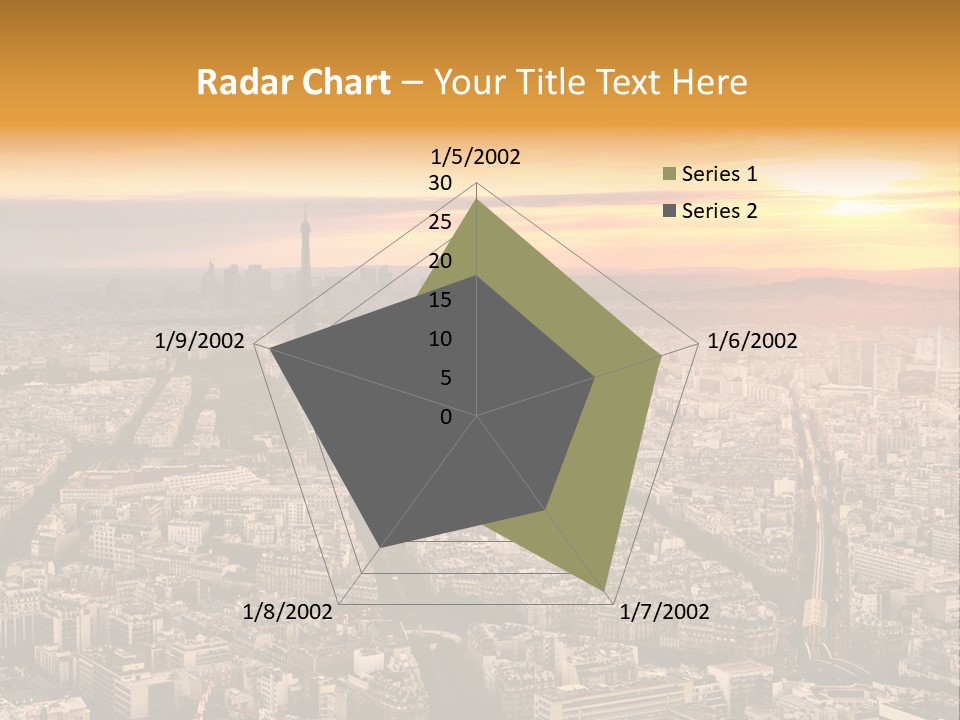 Radar Chart – Your Title Text Here

1/5/2002
30
25
20
15
10
5
0
1/6/2002
1/7/2002
1/8/2002
1/9/2002

Series 1
Series 2